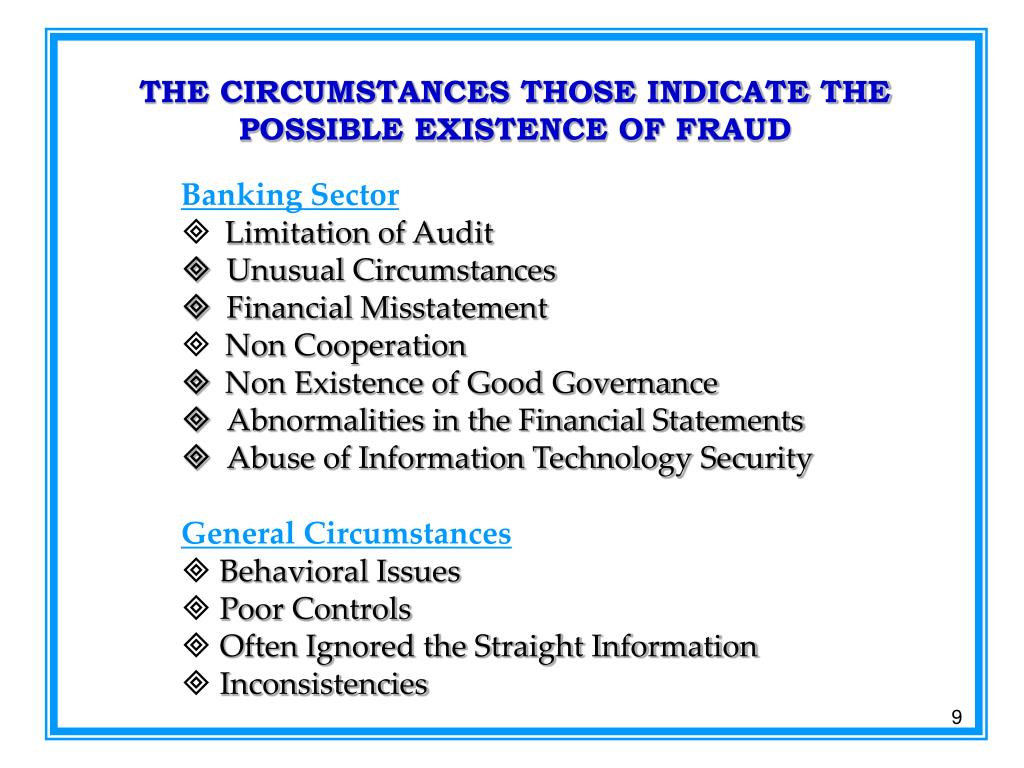 THE CIRCUMSTANCES THOSE INDICATE THE POSSIBLE EXISTENCE OF FRAUD

Banking Sector
◈ Limitation of Audit
◈ Unusual Circumstances
◈ Financial Misstatement
◈ Non Cooperation
◈ Non Existence of Good Governance
◈ Abnormalities in the Financial Statements
◈ Abuse of Information Technology Security

General Circumstances
◈ Behavioral Issues
◈ Poor Controls
◈ Often Ignored the Straight Information
◈ Inconsistencies

9